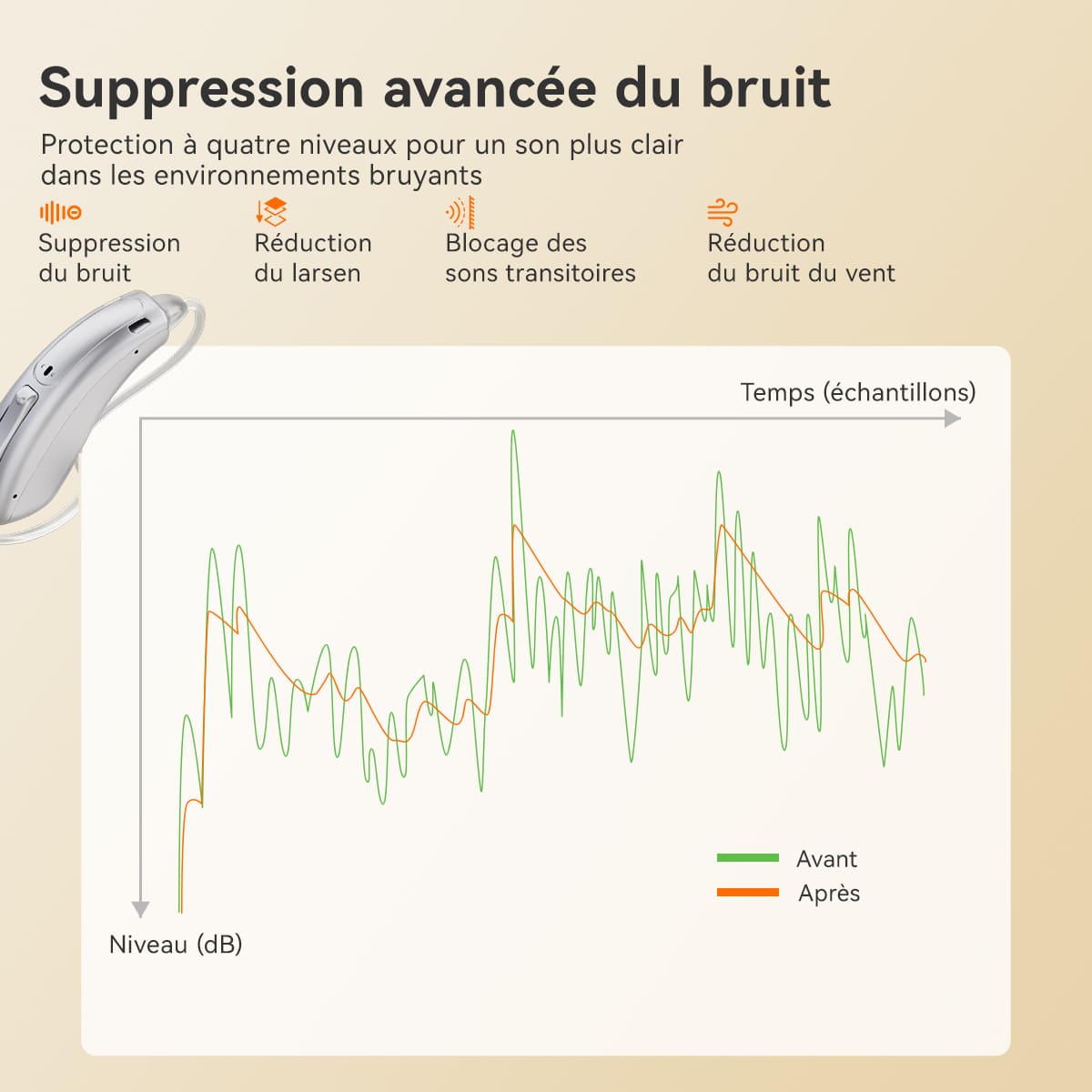 Suppression avancée du bruit

Protection à quatre niveaux pour un son plus clair dans les environnements bruyants

Suppression du bruit

Réduction du larsen

Blocage des sons transitoires

Réduction du bruit du vent

Temps (échantillons)

Avant

Après

Niveau (dB)